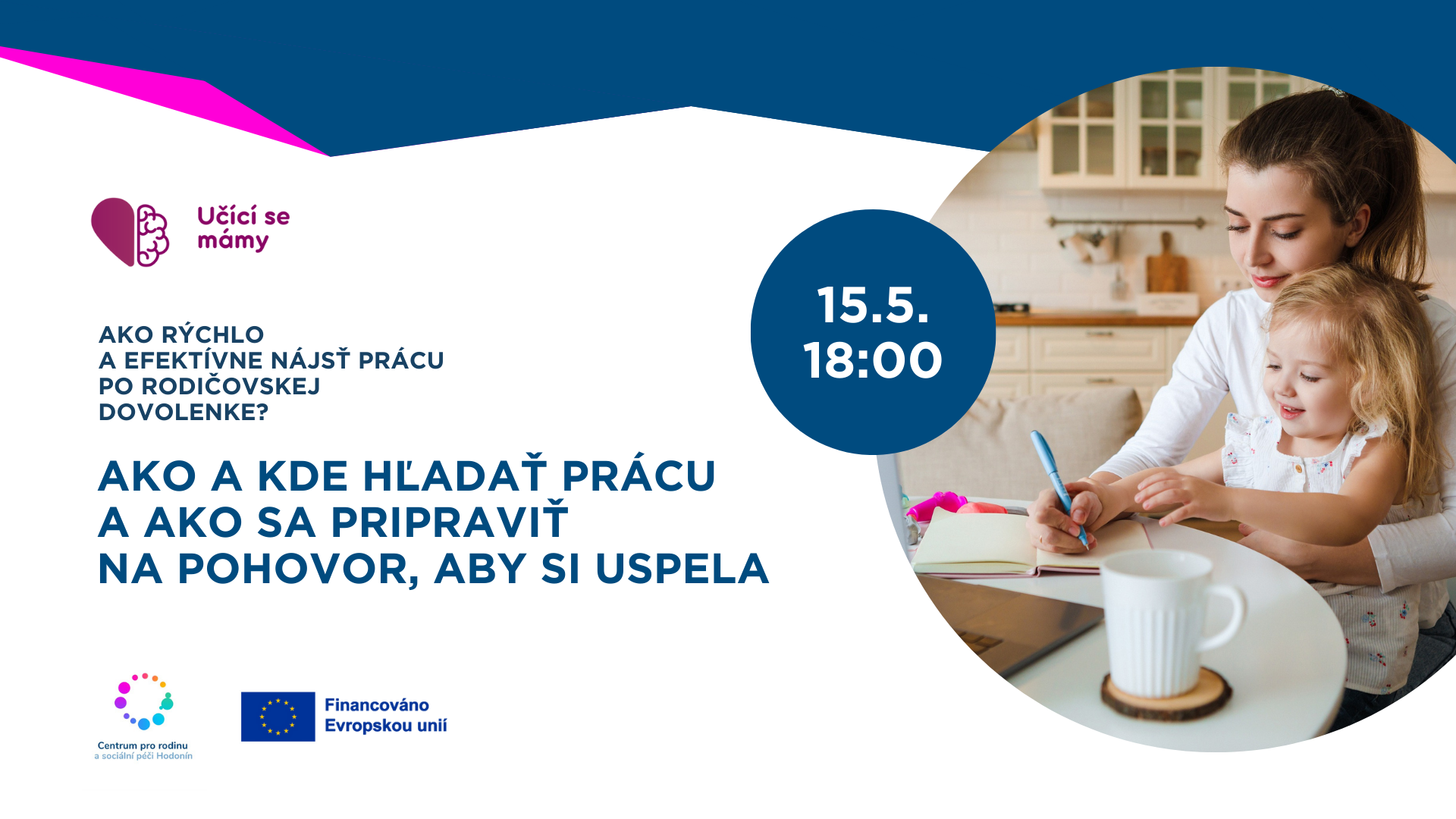 Učící se mámy

AKO RÝCHLO A EFEKTÍVNE NÁJSŤ PRÁCU PO RODIČOVSKEJ DOVOLENKE?

AKO A KDE HĽADAŤ PRÁCU A AKO SA PRIPRAVIŤ NA POHOVOR, ABY SI USPELA

15.5.
18:00

Centrum pro rodinu a sociální péči Hodonín

Financováno Evropskou unií